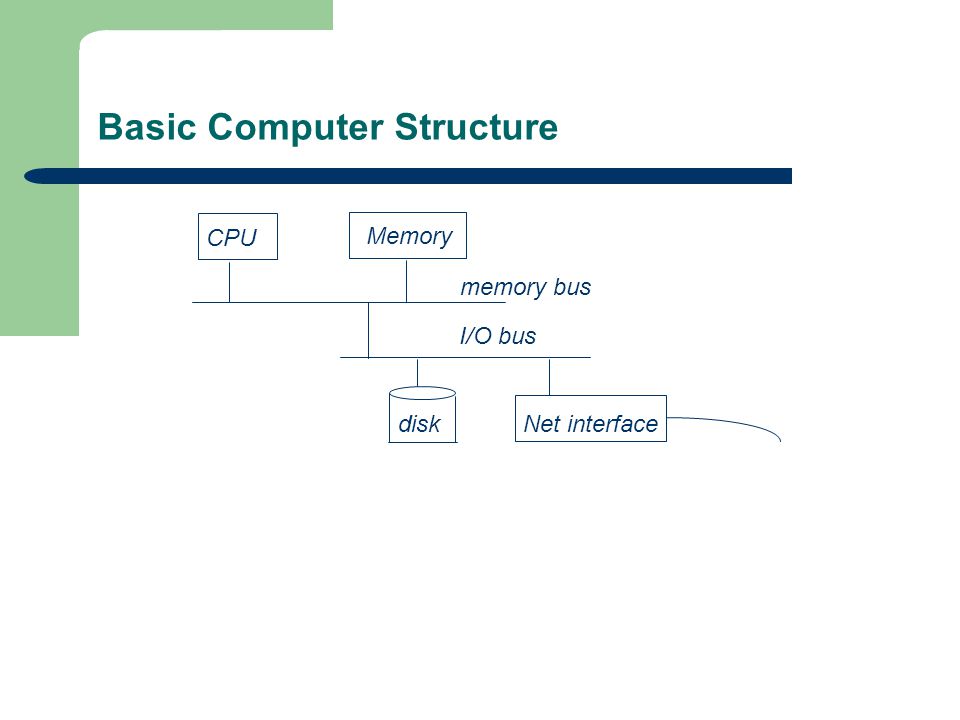 Basic Computer Structure

CPU

Memory

memory bus

I/O bus

disk

Net interface